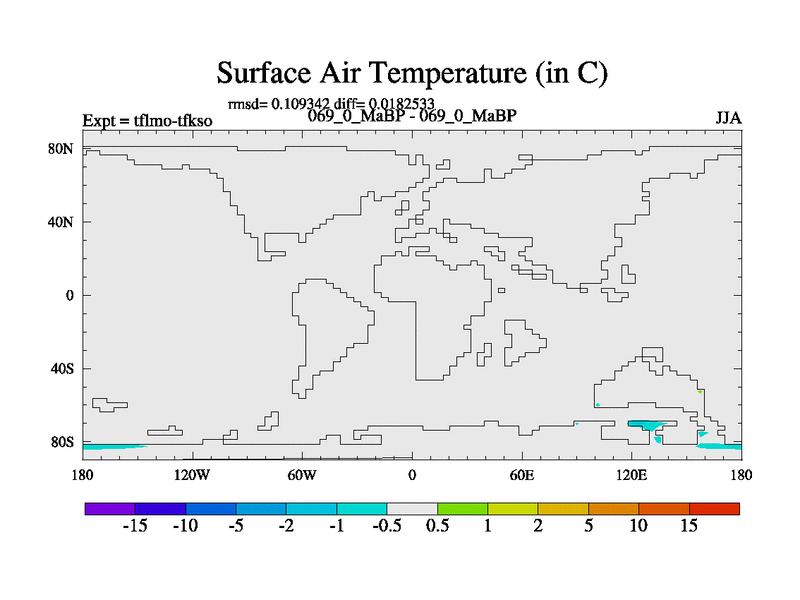 Surface Air Temperature (in C)

rmsd= 0.109342 diff= 0.0182533

Expt = tflmo-tfkso

069_0_MaBP - 069_0_MaBP

JJA

80N

40N

0

40S

80S

180

120W

60W

0

60E

120E

180

-15 -10 -5 -2 -1 -0.5 0.5 1 2 5 10 15